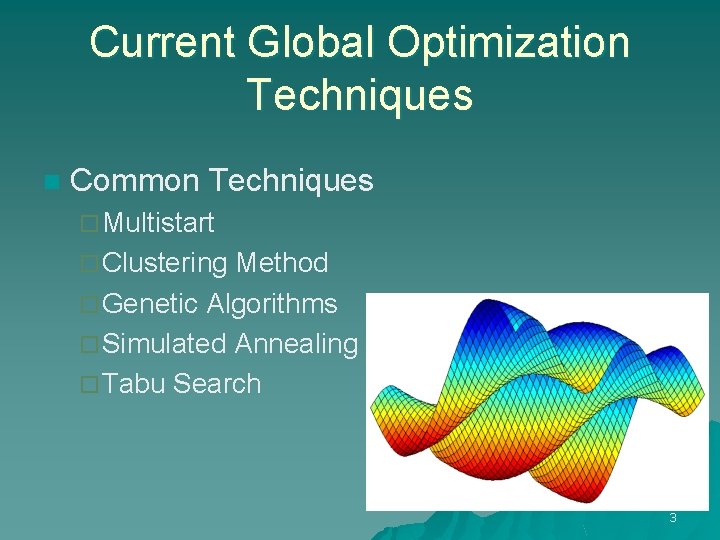 Current Global Optimization Techniques

Common Techniques
Multistart
Clustering Method
Genetic Algorithms
Simulated Annealing
Tabu Search

3